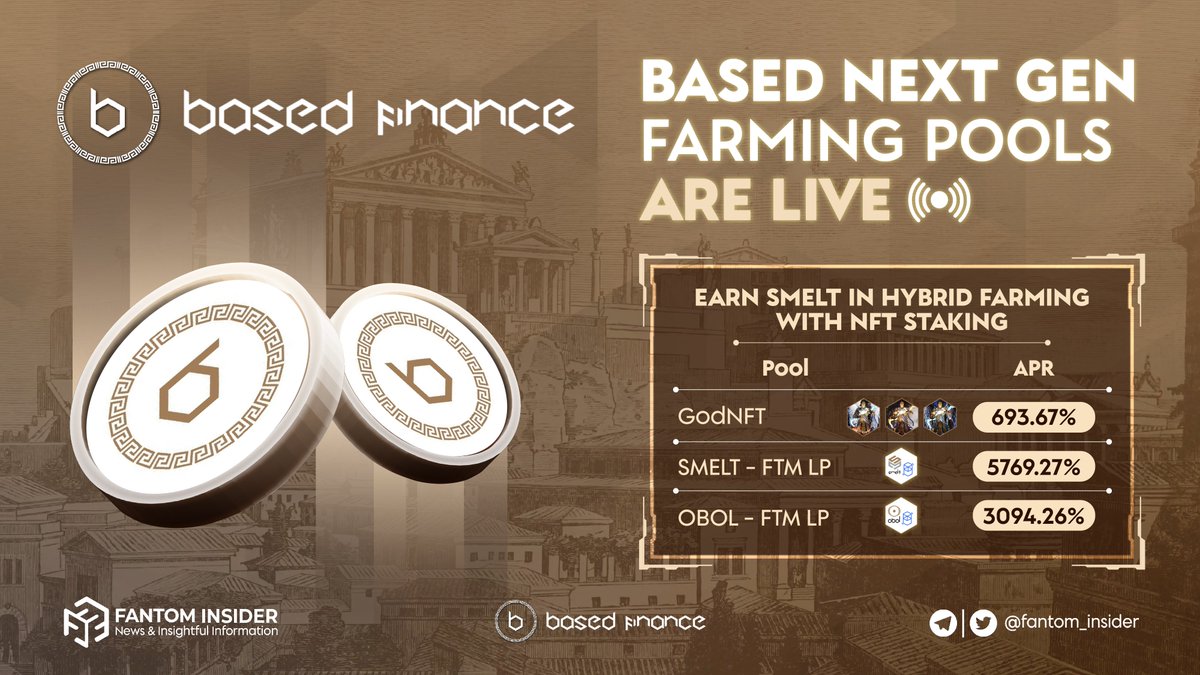 based finance

BASED NEXT GEN FARMING POOLS ARE LIVE

EARN SMELT IN HYBRID FARMING WITH NFT STAKING

| Pool | APR |
|---|---|
| GodNFT | 693.67% |
| SMELT - FTM LP | 5769.27% |
| OBOL - FTM LP | 3094.26% |

FANTOM INSIDER
News & Insightful Information

based finance

@fantom_insider